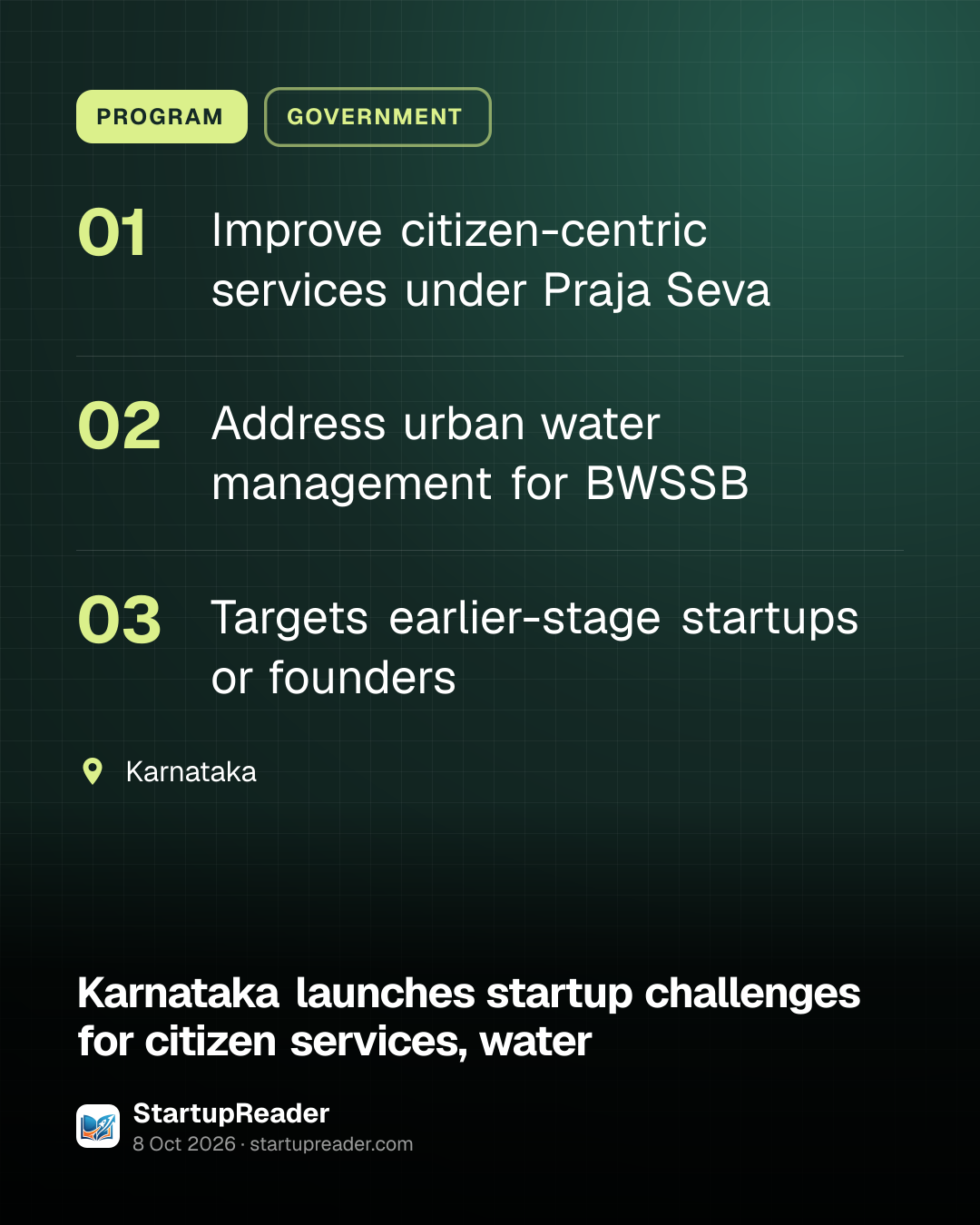 PROGRAM GOVERNMENT

01 Improve citizen-centric services under Praja Seva

02 Address urban water management for BWSSB

03 Targets earlier-stage startups or founders

Karnataka

Karnataka launches startup challenges for citizen services, water

StartupReader
8 Oct 2026 · startupreader.com